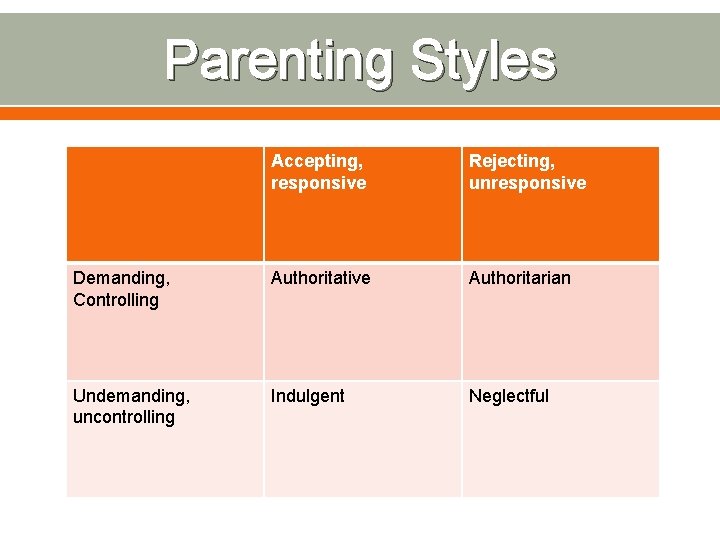 Parenting Styles

| | Accepting, responsive | Rejecting, unresponsive |
|---|---|---|
| Demanding, Controlling | Authoritative | Authoritarian |
| Undemanding, uncontrolling | Indulgent | Neglectful |